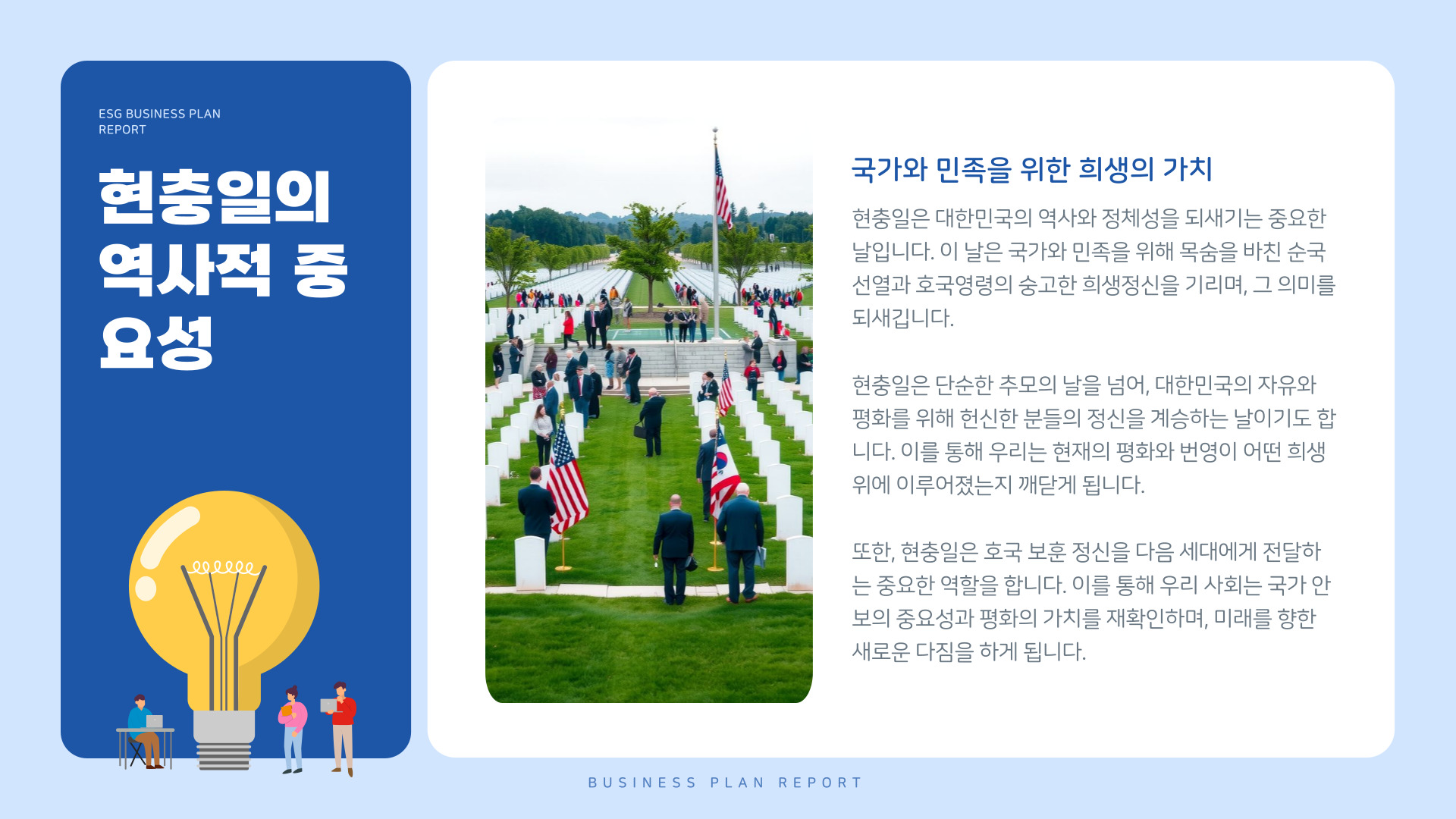 ESG BUSINESS PLAN REPORT

현충일의 역사적 중요성

국가와 민족을 위한 희생의 가치

현충일은 대한민국의 역사와 정체성을 되새기는 중요한 날입니다. 이 날은 국가와 민족을 위해 목숨을 바친 순국선열과 호국영령의 숭고한 희생정신을 기리며, 그 의미를 되새깁니다.

현충일은 단순한 추모의 날을 넘어, 대한민국의 자유와 평화를 위해 헌신한 분들의 정신을 계승하는 날이기도 합니다. 이를 통해 우리는 현재의 평화와 번영이 어떤 희생 위에 이루어졌는지 깨닫게 됩니다.

또한, 현충일은 호국 보훈 정신을 다음 세대에게 전달하는 중요한 역할을 합니다. 이를 통해 우리 사회는 국가 안보의 중요성과 평화의 가치를 재확인하며, 미래를 향한 새로운 다짐을 하게 됩니다.

BUSINESS PLAN REPORT